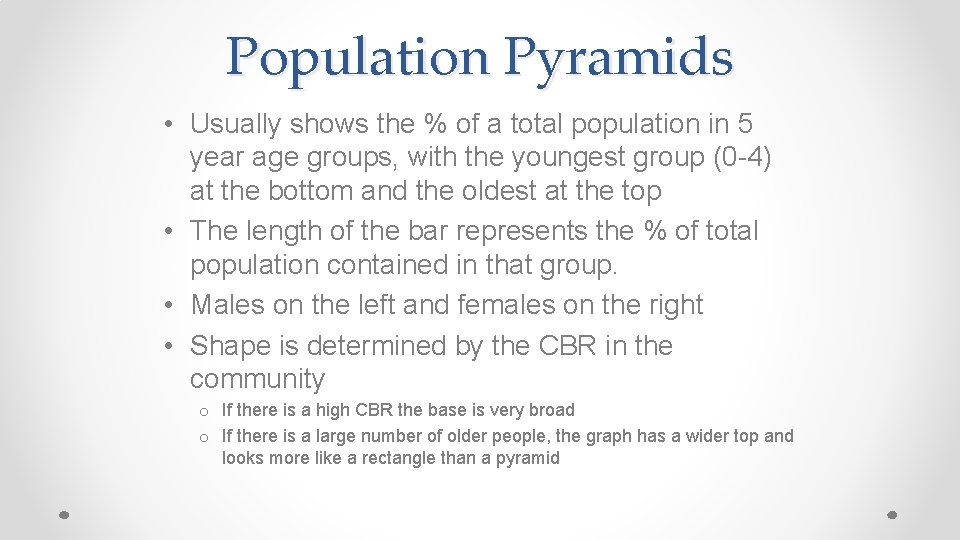 Population Pyramids

• Usually shows the % of a total population in 5 year age groups, with the youngest group (0-4) at the bottom and the oldest at the top
• The length of the bar represents the % of total population contained in that group.
• Males on the left and females on the right
• Shape is determined by the CBR in the community
o If there is a high CBR the base is very broad
o If there is a large number of older people, the graph has a wider top and looks more like a rectangle than a pyramid